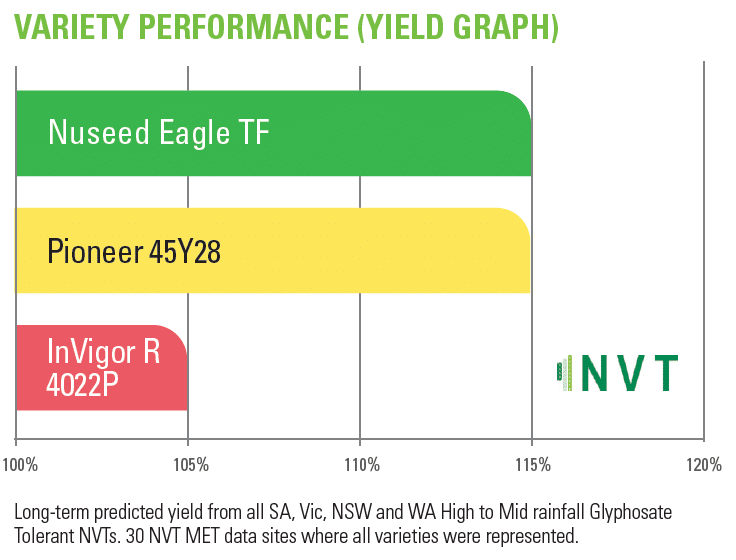 VARIETY PERFORMANCE (YIELD GRAPH)

Nuseed Eagle TF

Pioneer 45Y28

InVigor R 4022P

NVT

100%
105%
110%
115%
120%

Long-term predicted yield from all SA, Vic, NSW and WA High to Mid rainfall Glyphosate Tolerant NVTs. 30 NVT MET data sites where all varieties were represented.